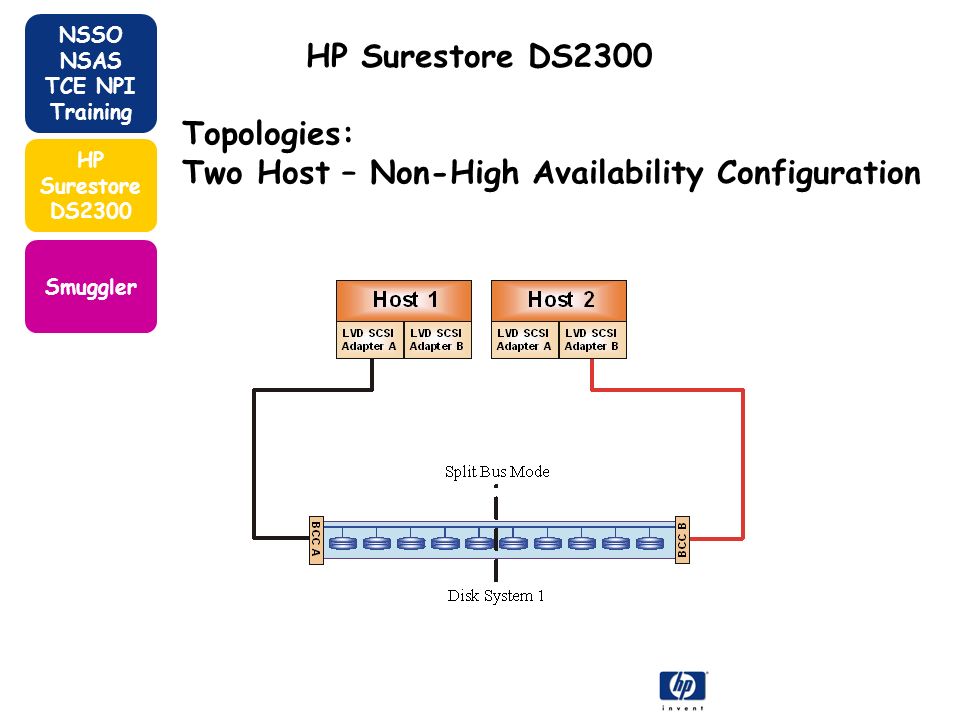 NSSO NSAS TCE NPI Training

HP Surestore DS2300

Smuggler

HP Surestore DS2300

Topologies:
Two Host – Non-High Availability Configuration

Host 1

LVD SCSI Adapter A

LVD SCSI Adapter B

Host 2

LVD SCSI Adapter A

LVD SCSI Adapter B

Split Bus Mode

BCC A

BCC B

Disk System 1

hp

invent